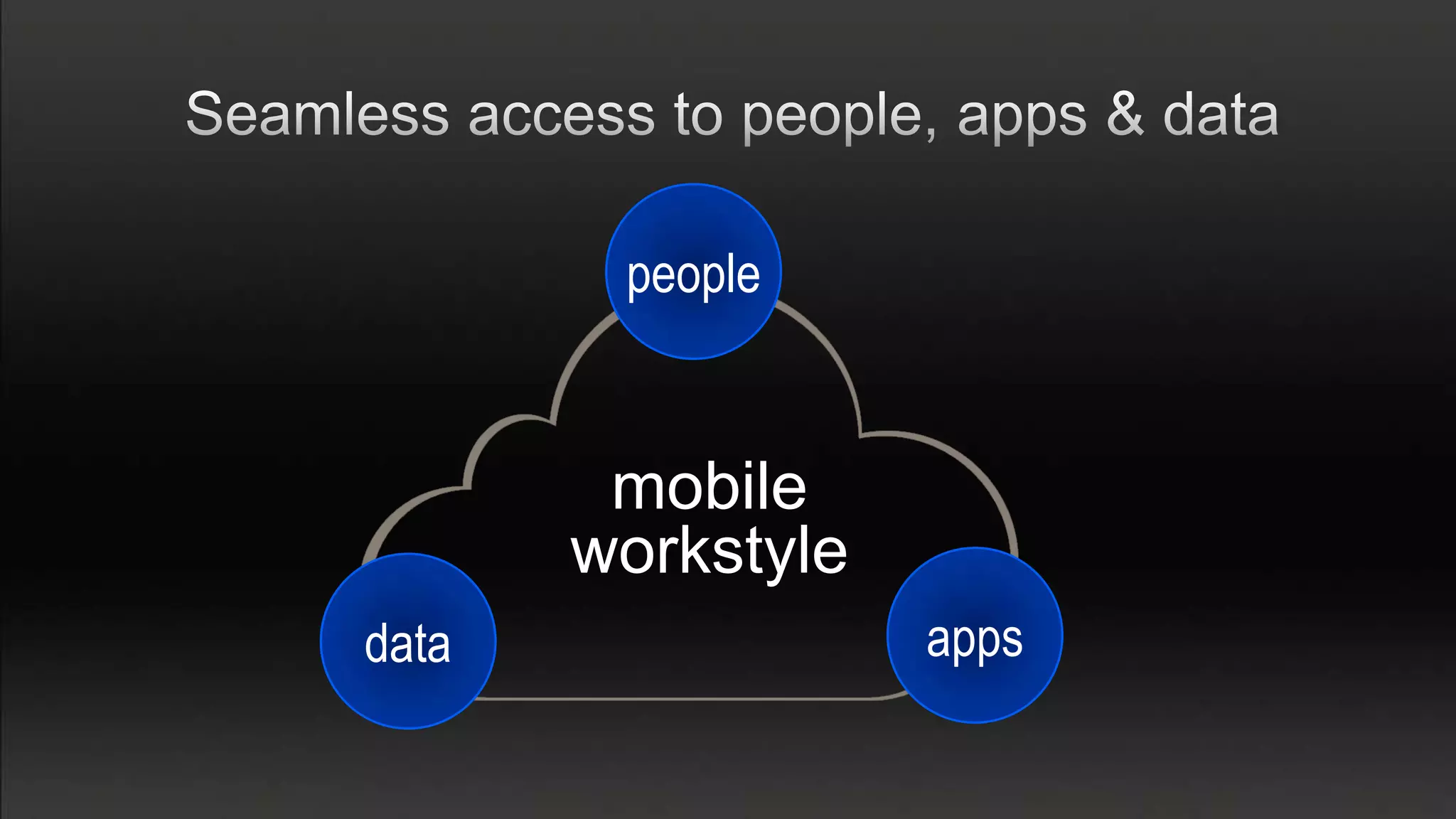 Seamless access to people, apps & data

people

mobile workstyle

data

apps